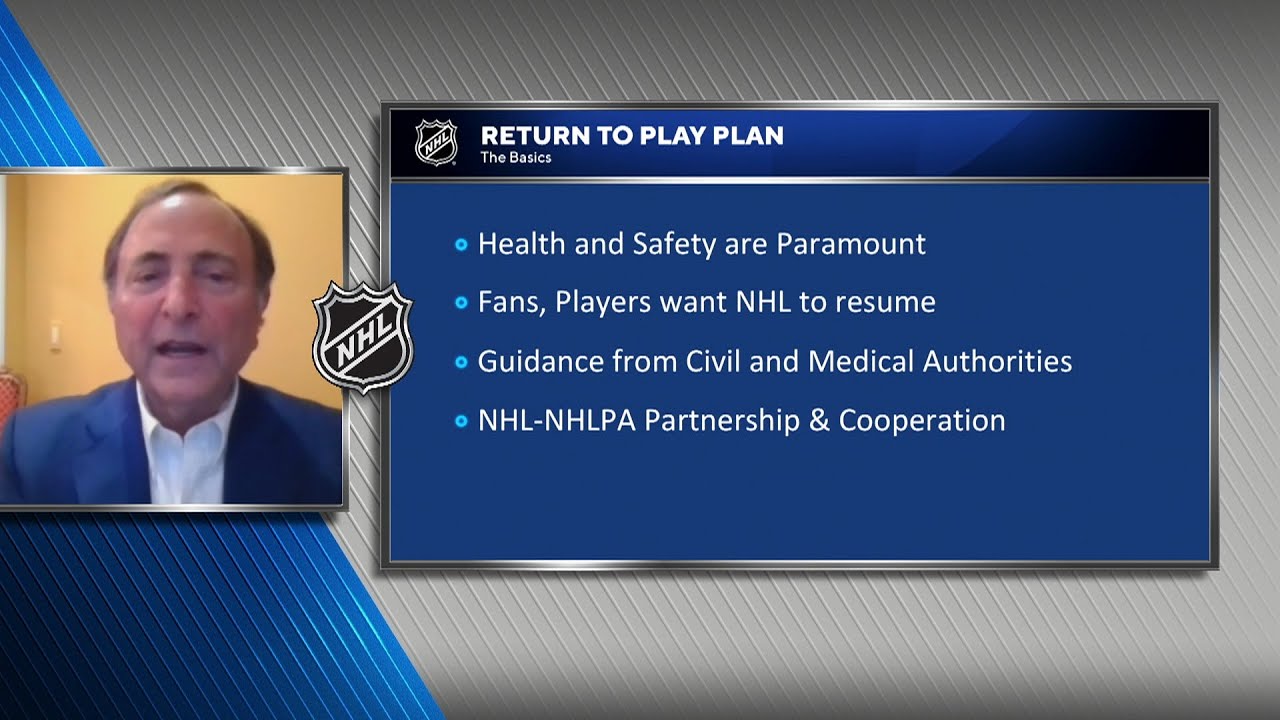 NHL
RETURN TO PLAY PLAN
The Basics

NHL

- Health and Safety are Paramount
- Fans, Players want NHL to resume
- Guidance from Civil and Medical Authorities
- NHL-NHLPA Partnership & Cooperation